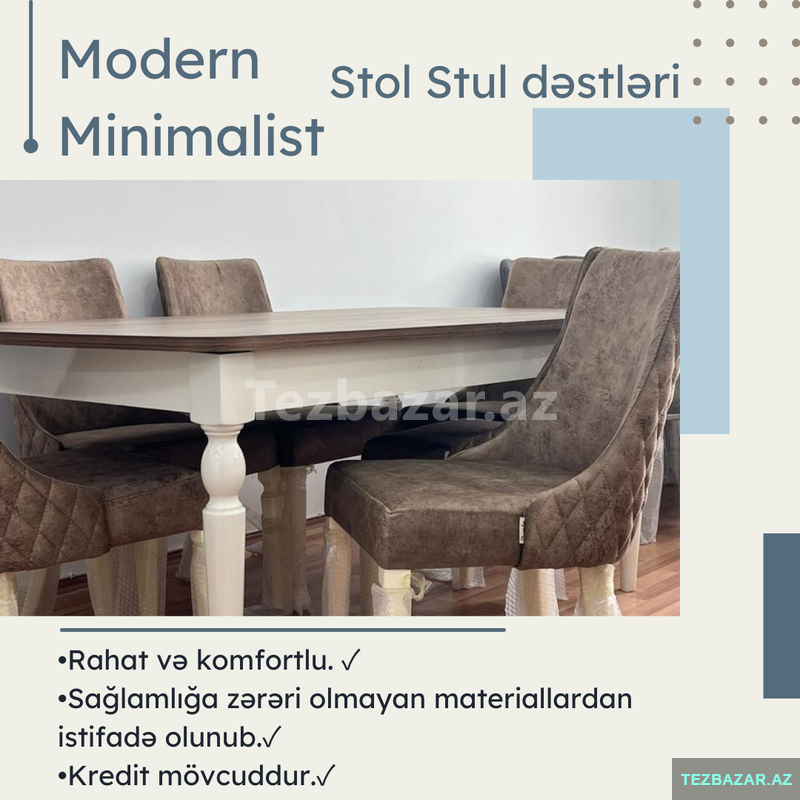 Modern Minimalist

Stol Stul dəstləri

Tezbazar.az

•Rahat və komfortlu. ✓
•Sağlamlığa zərəri olmayan materiallardan istifadə olunub.✓
•Kredit mövcuddur.✓

TEZBAZAR.AZ